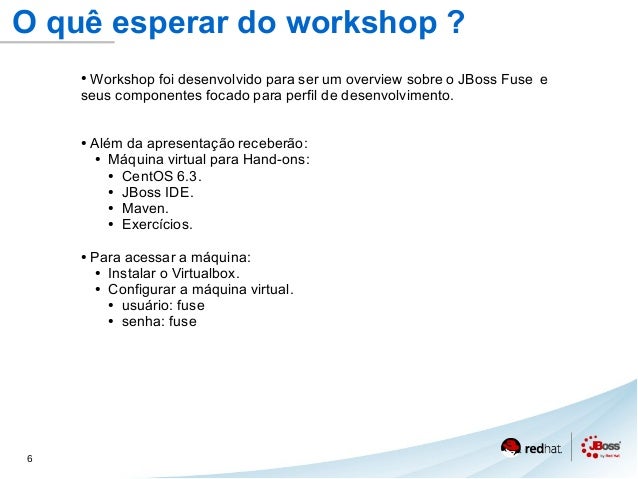 O quê esperar do workshop ?

• Workshop foi desenvolvido para ser um overview sobre o JBoss Fuse e seus componentes focado para perfil de desenvolvimento.

• Além da apresentação receberão:
• Máquina virtual para Hand-ons:
• CentOS 6.3.
• JBoss IDE.
• Maven.
• Exercícios.

• Para acessar a máquina:
• Instalar o Virtualbox.
• Configurar a máquina virtual.
• usuário: fuse
• senha: fuse

6

redhat.

JBoss by Red Hat